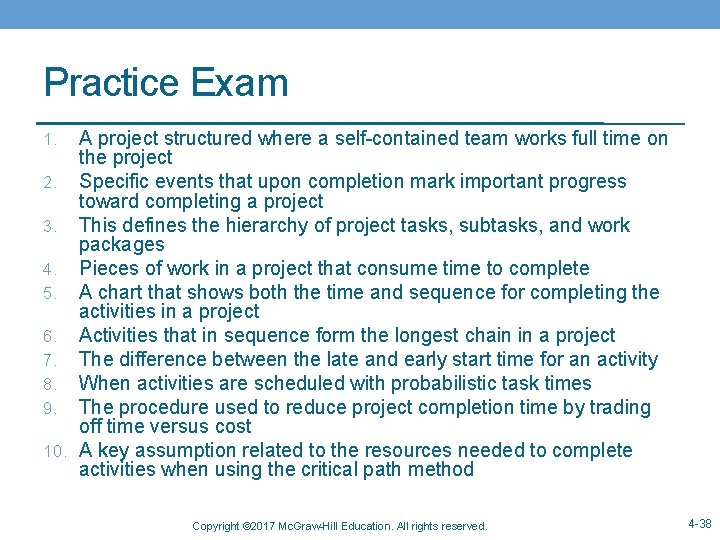 Practice Exam

1. A project structured where a self-contained team works full time on the project
2. Specific events that upon completion mark important progress toward completing a project
3. This defines the hierarchy of project tasks, subtasks, and work packages
4. Pieces of work in a project that consume time to complete
5. A chart that shows both the time and sequence for completing the activities in a project
6. Activities that in sequence form the longest chain in a project
7. The difference between the late and early start time for an activity
8. When activities are scheduled with probabilistic task times
9. The procedure used to reduce project completion time by trading off time versus cost
10. A key assumption related to the resources needed to complete activities when using the critical path method

Copyright ©2017 McGraw-Hill Education. All rights reserved.

4-38